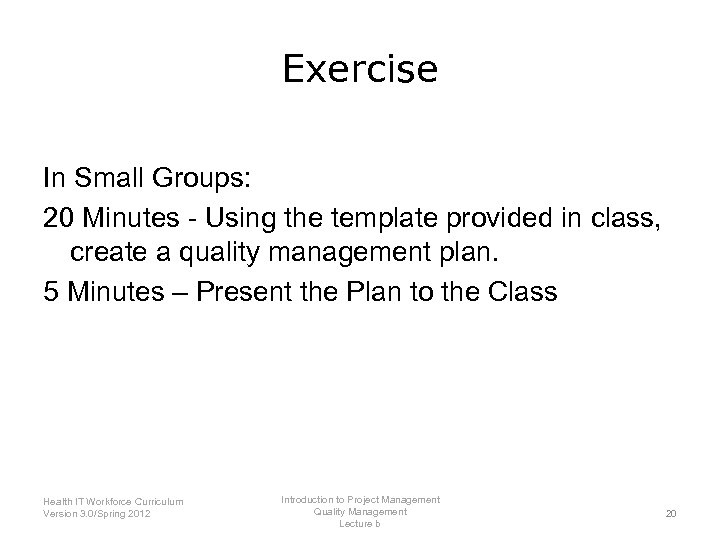 Exercise

In Small Groups:

20 Minutes - Using the template provided in class, create a quality management plan.

5 Minutes – Present the Plan to the Class

Health IT Workforce Curriculum
Version 3.0/Spring 2012

Introduction to Project Management
Quality Management
Lecture b

20